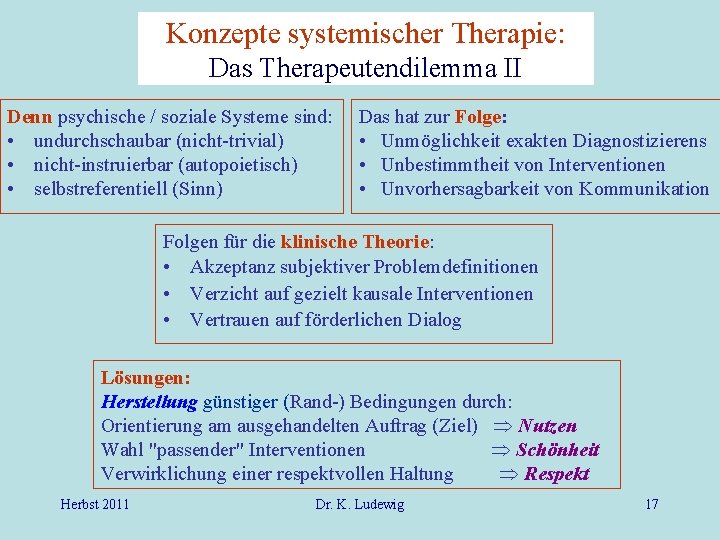 Konzepte systemischer Therapie:
Das Therapeutendilemma II

Denn psychische / soziale Systeme sind:
• undurchschaubar (nicht-trivial)
• nicht-instruierbar (autopoietisch)
• selbstreferentiell (Sinn)

Das hat zur Folge:
• Unmöglichkeit exakten Diagnostizierens
• Unbestimmtheit von Interventionen
• Unvorhersagbarkeit von Kommunikation

Folgen für die klinische Theorie:
• Akzeptanz subjektiver Problemdefinitionen
• Verzicht auf gezielt kausale Interventionen
• Vertrauen auf förderlichen Dialog

Lösungen:
Herstellung günstiger (Rand-) Bedingungen durch:
Orientierung am ausgehandelten Auftrag (Ziel) $\Rightarrow$ Nutzen
Wahl "passender" Interventionen $\Rightarrow$ Schönheit
Verwirklichung einer respektvollen Haltung $\Rightarrow$ Respekt

Herbst 2011
Dr. K. Ludewig
17